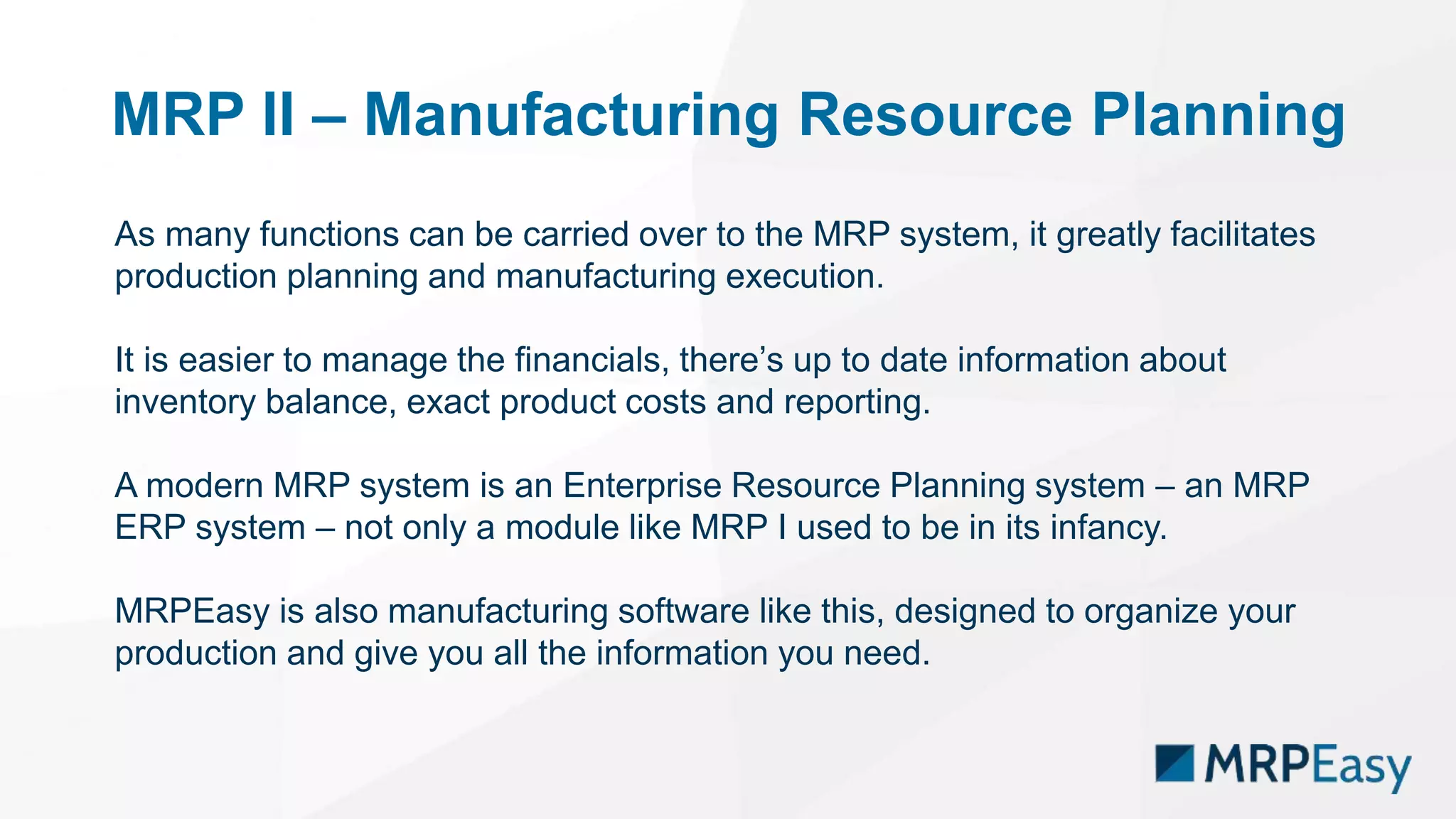 MRP II – Manufacturing Resource Planning

As many functions can be carried over to the MRP system, it greatly facilitates production planning and manufacturing execution.

It is easier to manage the financials, there's up to date information about inventory balance, exact product costs and reporting.

A modern MRP system is an Enterprise Resource Planning system – an MRP ERP system – not only a module like MRP I used to be in its infancy.

MRPEasy is also manufacturing software like this, designed to organize your production and give you all the information you need.

MRPEasy